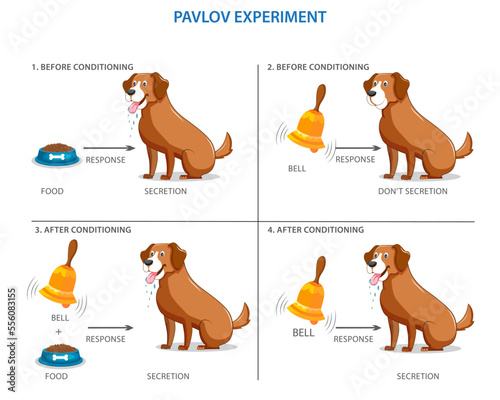 PAVLOV EXPERIMENT

1. BEFORE CONDITIONING

RESPONSE

FOOD

SECRETION

2. BEFORE CONDITIONING

BELL

RESPONSE

DON'T SECRETION

3. AFTER CONDITIONING

BELL

+

RESPONSE

FOOD

SECRETION

4. AFTER CONDITIONING

BELL

RESPONSE

SECRETION

Adobe Stock | #556083155